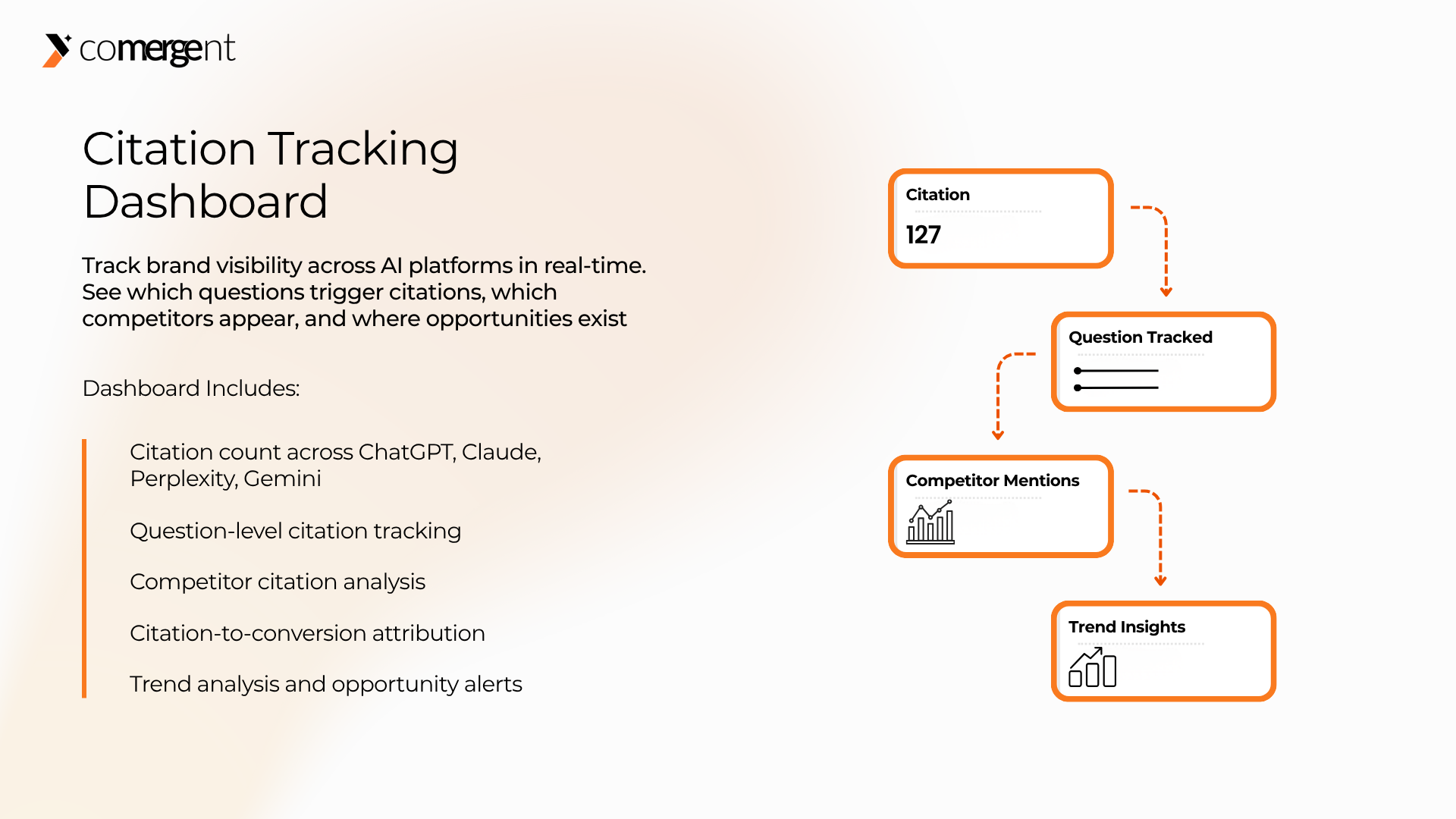 comergent

Citation Tracking Dashboard

Track brand visibility across AI platforms in real-time. See which questions trigger citations, which competitors appear, and where opportunities exist

Dashboard Includes:

Citation count across ChatGPT, Claude, Perplexity, Gemini

Question-level citation tracking

Competitor citation analysis

Citation-to-conversion attribution

Trend analysis and opportunity alerts

Citation
127

Question Tracked

Competitor Mentions

Trend Insights